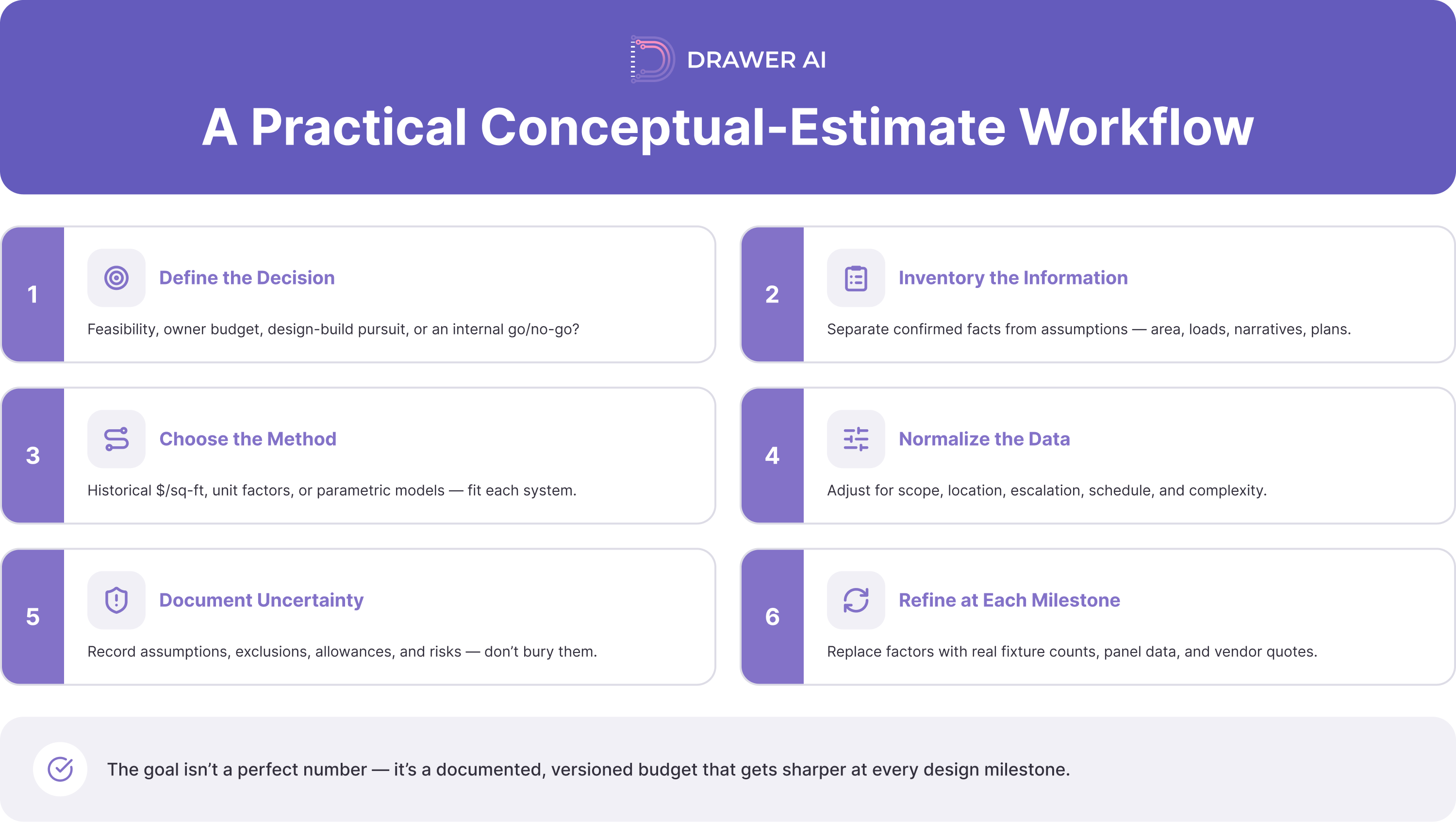 DRAWER AI

A Practical Conceptual-Estimate Workflow

1

Define the Decision

Feasibility, owner budget, design-build pursuit, or an internal go/no-go?

2

Inventory the Information

Separate confirmed facts from assumptions — area, loads, narratives, plans.

3

Choose the Method

Historical \$/sq-ft, unit factors, or parametric models — fit each system.

4

Normalize the Data

Adjust for scope, location, escalation, schedule, and complexity.

5

Document Uncertainty

Record assumptions, exclusions, allowances, and risks — don't bury them.

6

Refine at Each Milestone

Replace factors with real fixture counts, panel data, and vendor quotes.

The goal isn't a perfect number — it's a documented, versioned budget that gets sharper at every design milestone.